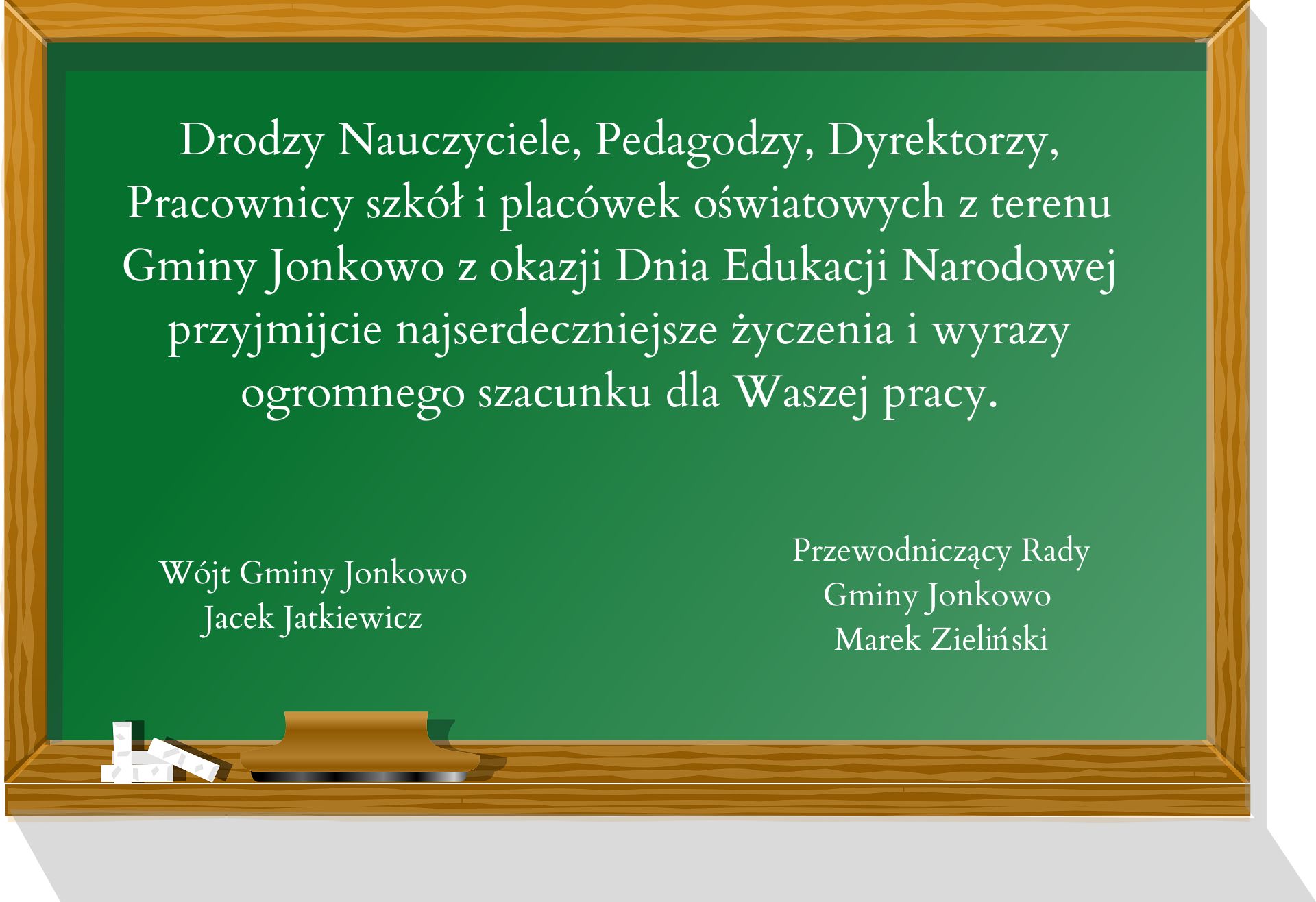 Drodzy Nauczyciele, Pedagodzy, Dyrektorzy, Pracownicy szkół i placówek oświatowych z terenu Gminy Jonkowo z okazji Dnia Edukacji Narodowej przyjmijcie najserdeczniejsze życzenia i wyrazy ogromnego szacunku dla Waszej pracy.

Wójt Gminy Jonkowo
Jacek Jatkiewicz

Przewodniczący Rady
Gminy Jonkowo
Marek Zieliński